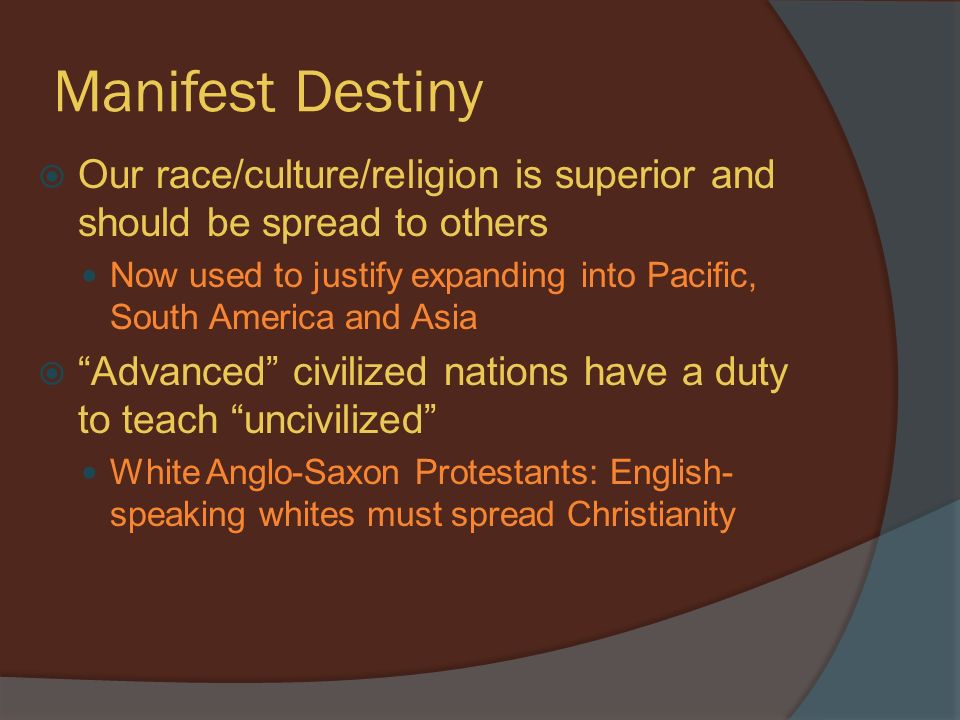 Manifest Destiny

Our race/culture/religion is superior and should be spread to others

Now used to justify expanding into Pacific, South America and Asia

“Advanced” civilized nations have a duty to teach “uncivilized”

White Anglo-Saxon Protestants: English-speaking whites must spread Christianity